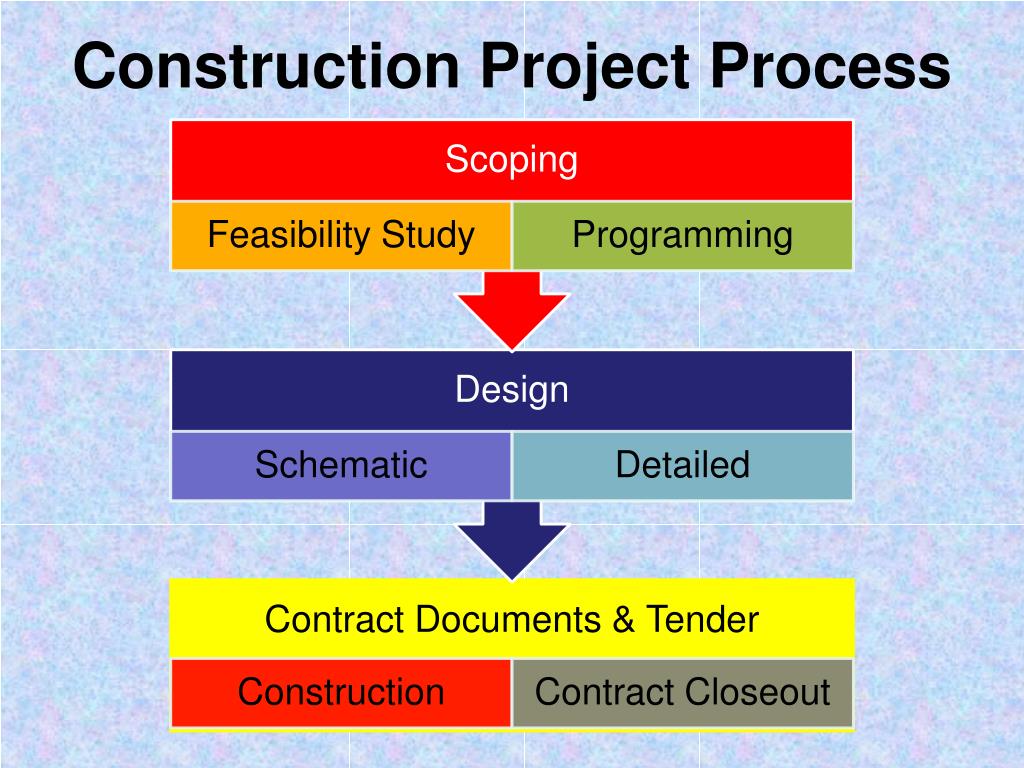 Construction Project Process

Scoping

Feasibility Study

Programming

Design

Schematic

Detailed

Contract Documents & Tender

Construction

Contract Closeout